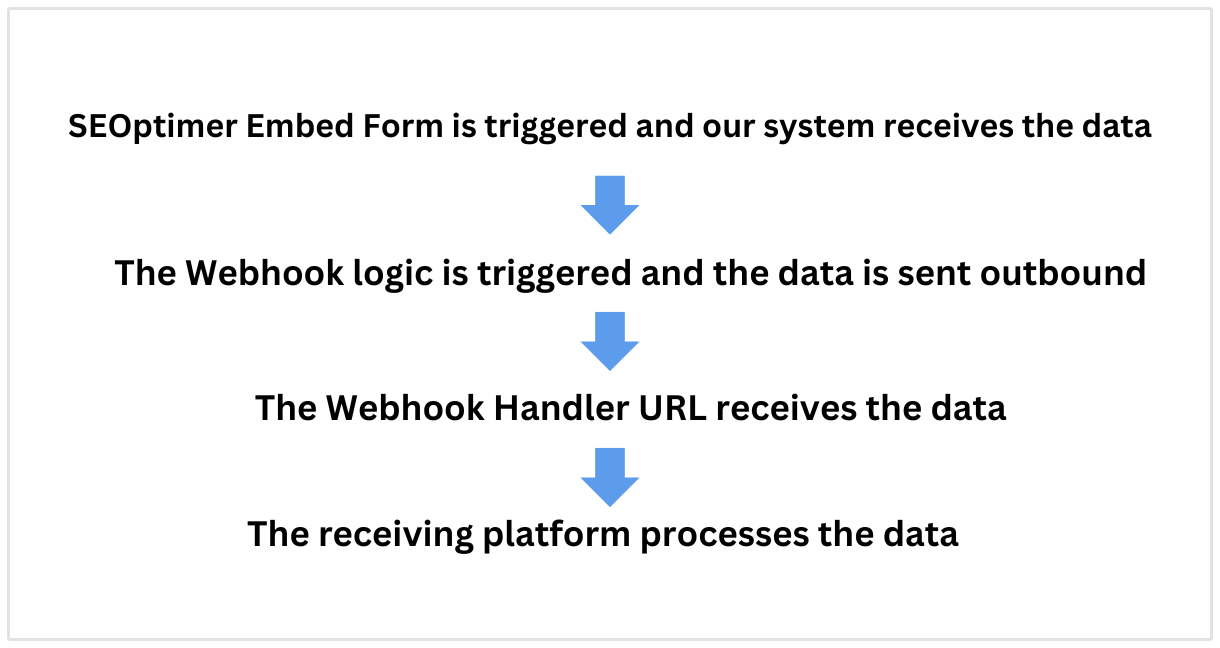 SEOptimer Embed Form is triggered and our system receives the data

The Webhook logic is triggered and the data is sent outbound

The Webhook Handler URL receives the data

The receiving platform processes the data